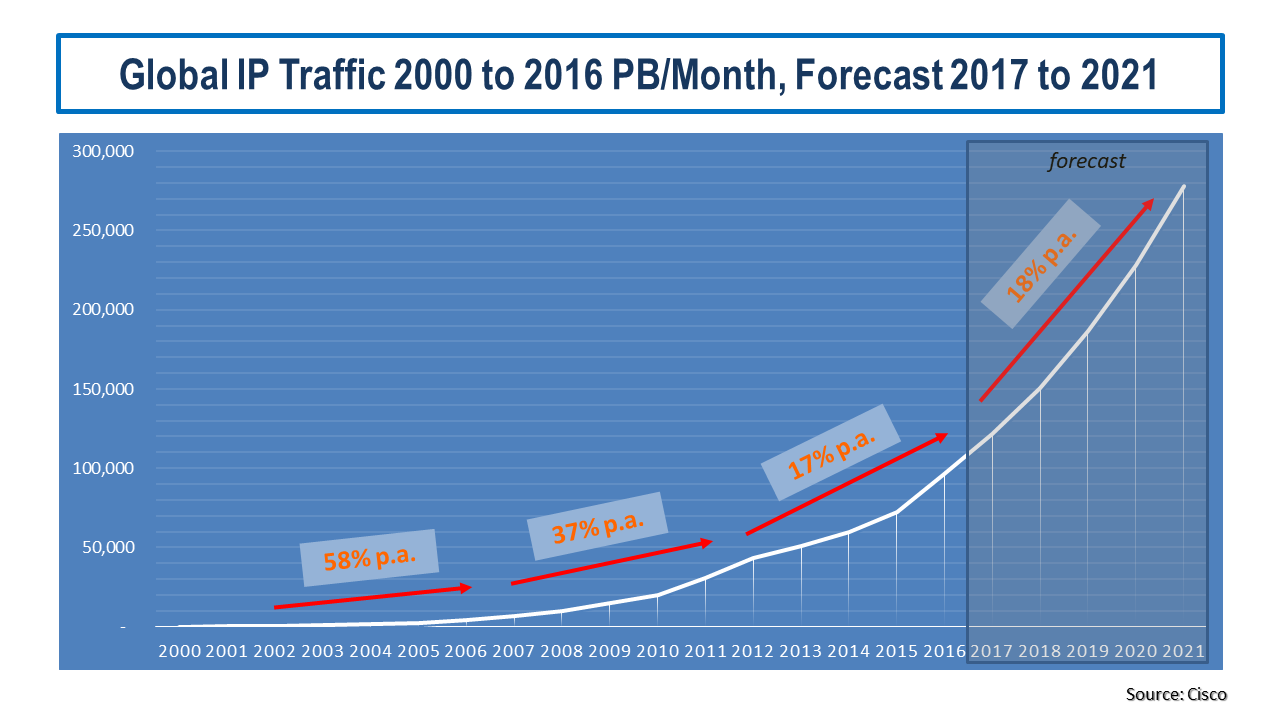 Global IP Traffic 2000 to 2016 PB/Month, Forecast 2017 to 2021

300,000
250,000
200,000
150,000
100,000
50,000
-

forecast

58% p.a.
37% p.a.
17% p.a.
18% p.a.

2000 2001 2002 2003 2004 2005 2006 2007 2008 2009 2010 2011 2012 2013 2014 2015 2016 2017 2018 2019 2020 2021

Source: Cisco